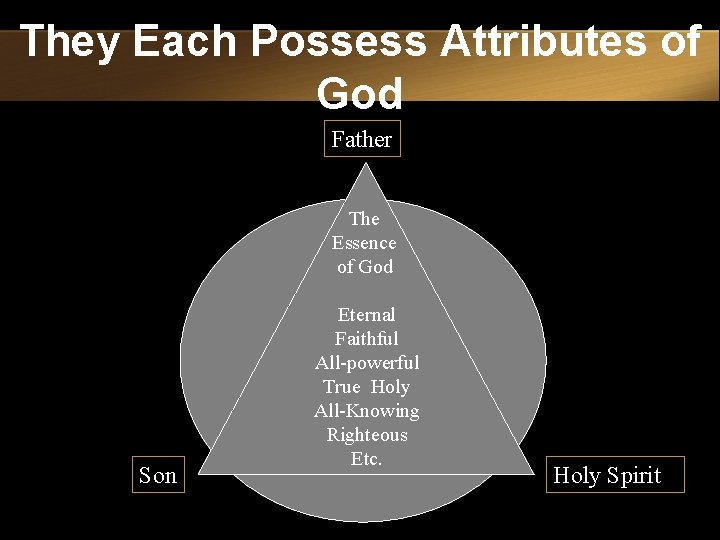 They Each Possess Attributes of God

Father

The Essence of God

Eternal
Faithful
All-powerful
True Holy
All-Knowing
Righteous
Etc.

Son

Holy Spirit